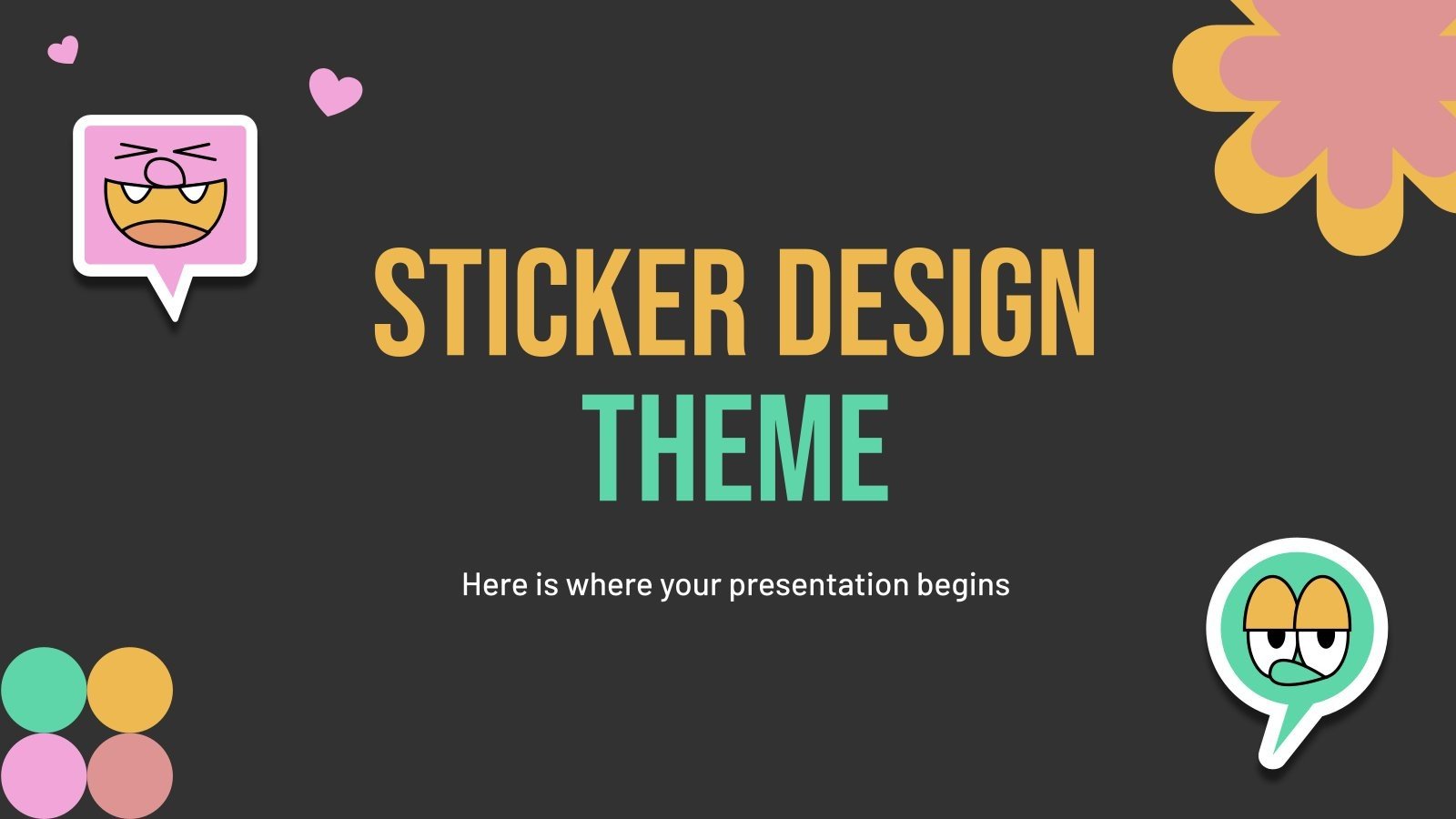 STICKER DESIGN
THEME

Here is where your presentation begins